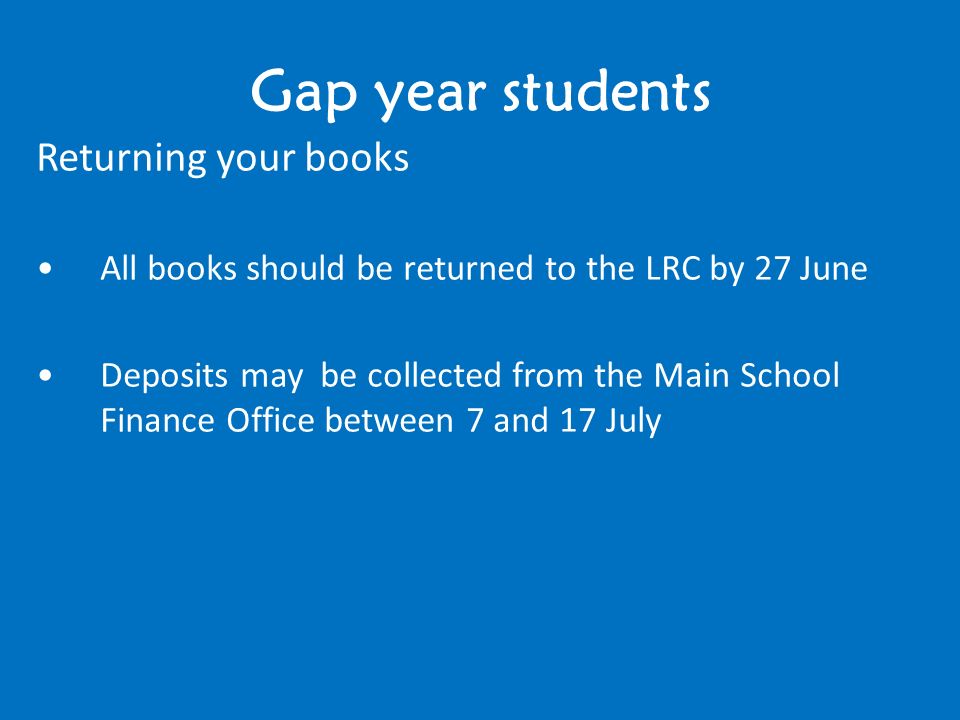 Gap year students

Returning your books

• All books should be returned to the LRC by 27 June

• Deposits may be collected from the Main School Finance Office between 7 and 17 July